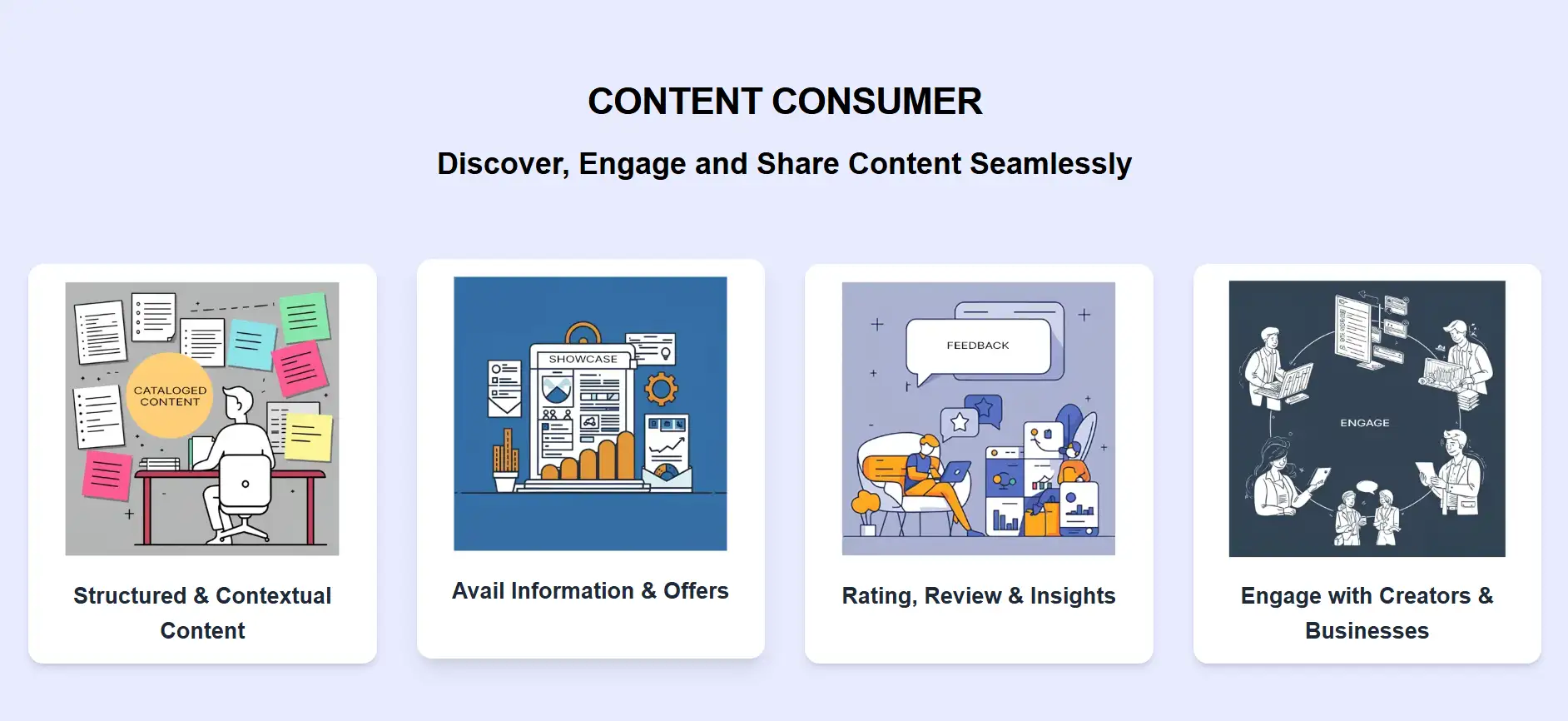 CONTENT CONSUMER

Discover, Engage and Share Content Seamlessly

CATALOGED CONTENT

Structured & Contextual Content

SHOWCASE

Avail Information & Offers

FEEDBACK

Rating, Review & Insights

ENGAGE

Engage with Creators & Businesses